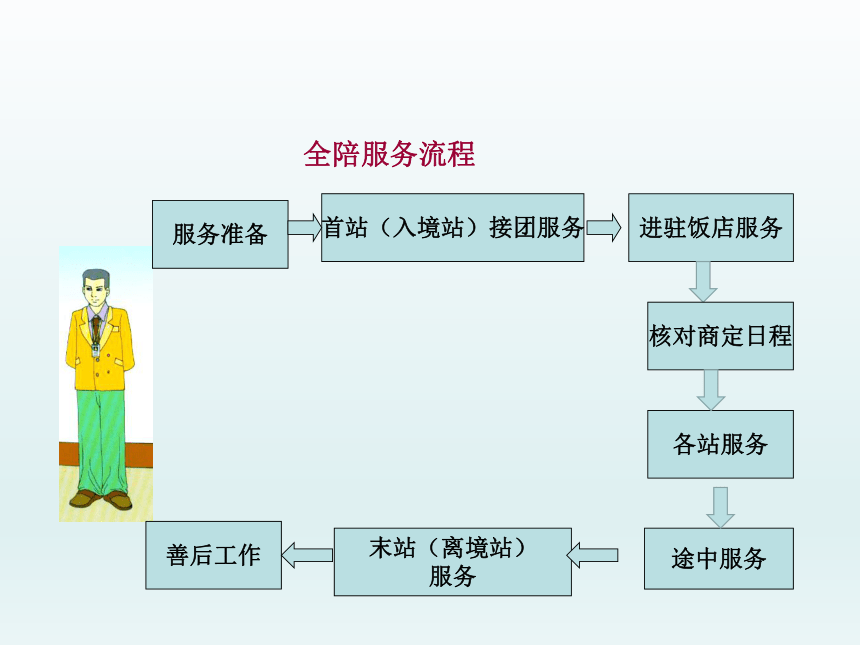 全陪服务流程

服务准备

首站（入境站）接团服务

进驻饭店服务

核对商定日程

各站服务

途中服务

末站（离境站）服务

善后工作